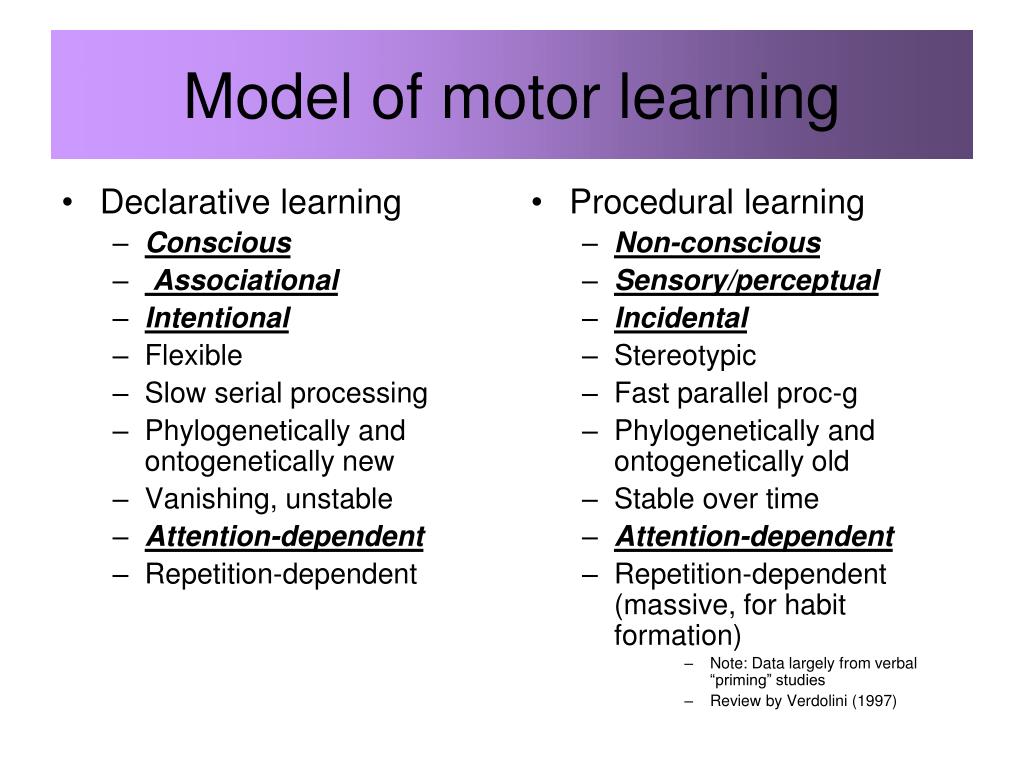 Model of motor learning

• Declarative learning
– Conscious
– Associational
– Intentional
– Flexible
– Slow serial processing
– Phylogenetically and ontogenetically new
– Vanishing, unstable
– Attention-dependent
– Repetition-dependent

• Procedural learning
– Non-conscious
– Sensory/perceptual
– Incidental
– Stereotypic
– Fast parallel proc-g
– Phylogenetically and ontogenetically old
– Stable over time
– Attention-dependent
– Repetition-dependent (massive, for habit formation)
– Note: Data largely from verbal “priming” studies
– Review by Verdolini (1997)